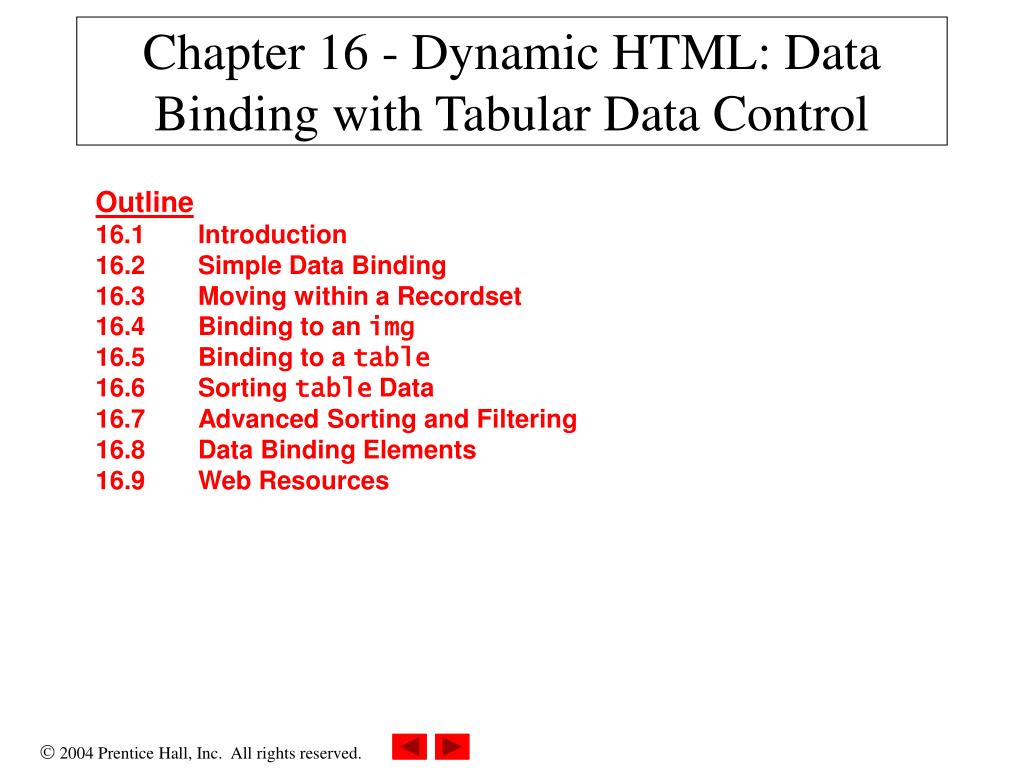 Chapter 16 - Dynamic HTML: Data Binding with Tabular Data Control

Outline
16.1 Introduction
16.2 Simple Data Binding
16.3 Moving within a Recordset
16.4 Binding to an img
16.5 Binding to a table
16.6 Sorting table Data
16.7 Advanced Sorting and Filtering
16.8 Data Binding Elements
16.9 Web Resources

© 2004 Prentice Hall, Inc. All rights reserved.